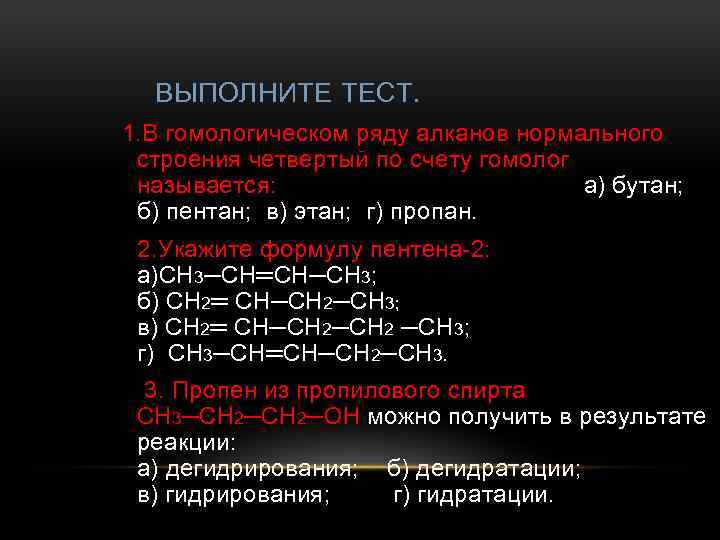 ВЫПОЛНИТЕ ТЕСТ.

1.В гомологическом ряду алканов нормального строения четвертый по счету гомолог называется: а) бутан; б) пентан; в) этан; г) пропан.

2.Укажите формулу пентена-2:
а)$CH_3–CH=CH–CH_3$;
б) $CH_2= CH–CH_2–CH_3$;
в) $CH_2= CH–CH_2–CH_2 –CH_3$;
г) $CH_3–CH=CH–CH_2–CH_3$.

3. Пропен из пропилового спирта $CH_3–CH_2–CH_2–OH$ можно получить в результате реакции:
а) дегидрирования; б) дегидратации;
в) гидрирования; г) гидратации.